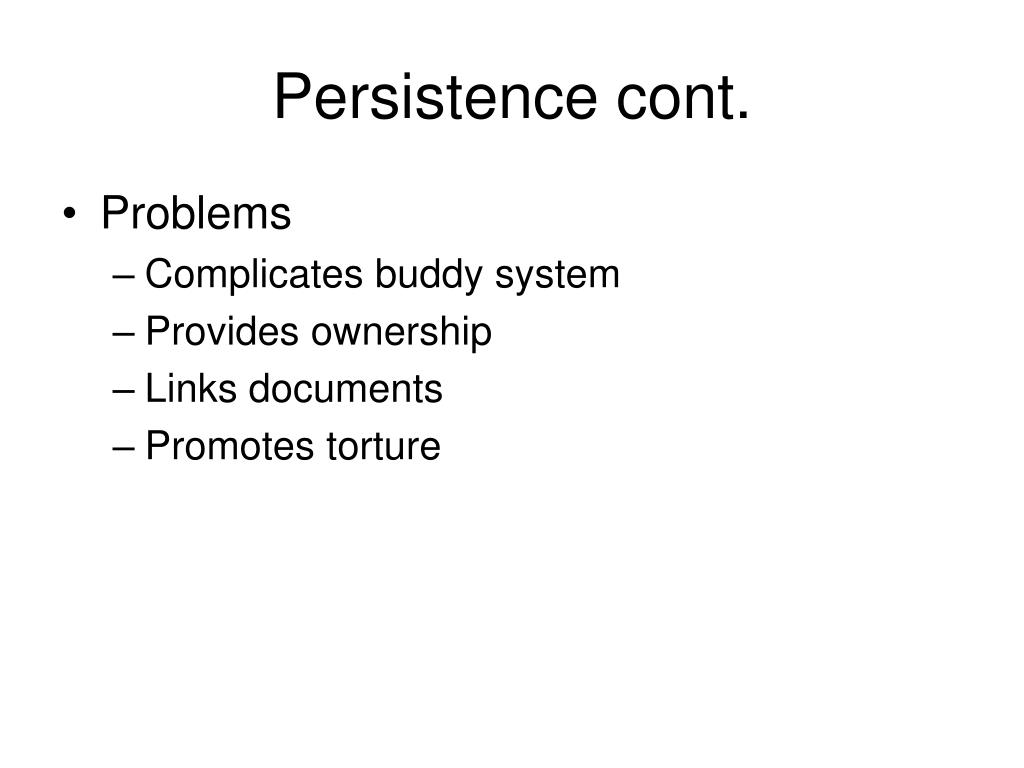 Persistence cont.

• Problems
– Complicates buddy system
– Provides ownership
– Links documents
– Promotes torture